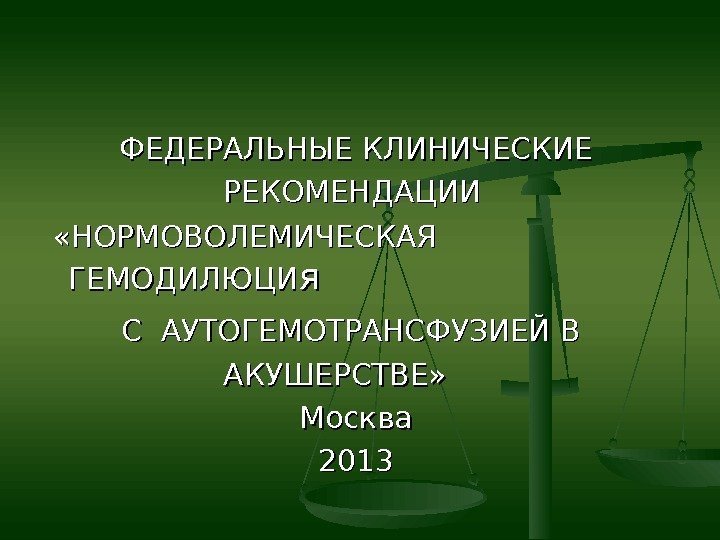 ФЕДЕРАЛЬНЫЕ КЛИНИЧЕСКИЕ РЕКОМЕНДАЦИИ

«НОРМОВОЛЕМИЧЕСКАЯ ГЕМОДИЛЮЦИЯ

С АУТОГЕМОТРАНСФУЗИЕЙ В АКУШЕРСТВЕ»

Москва

2013